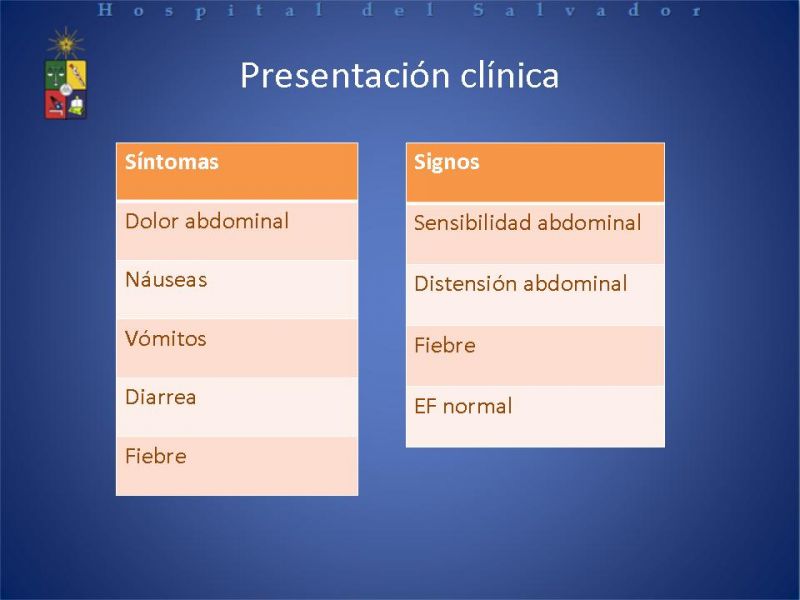 Hospital del Salvador

Presentación clínica

| Síntomas |
|---|
| Dolor abdominal |
| Náuseas |
| Vómitos |
| Diarrea |
| Fiebre |

| Signos |
|---|
| Sensibilidad abdominal |
| Distensión abdominal |
| Fiebre |
| EF normal |